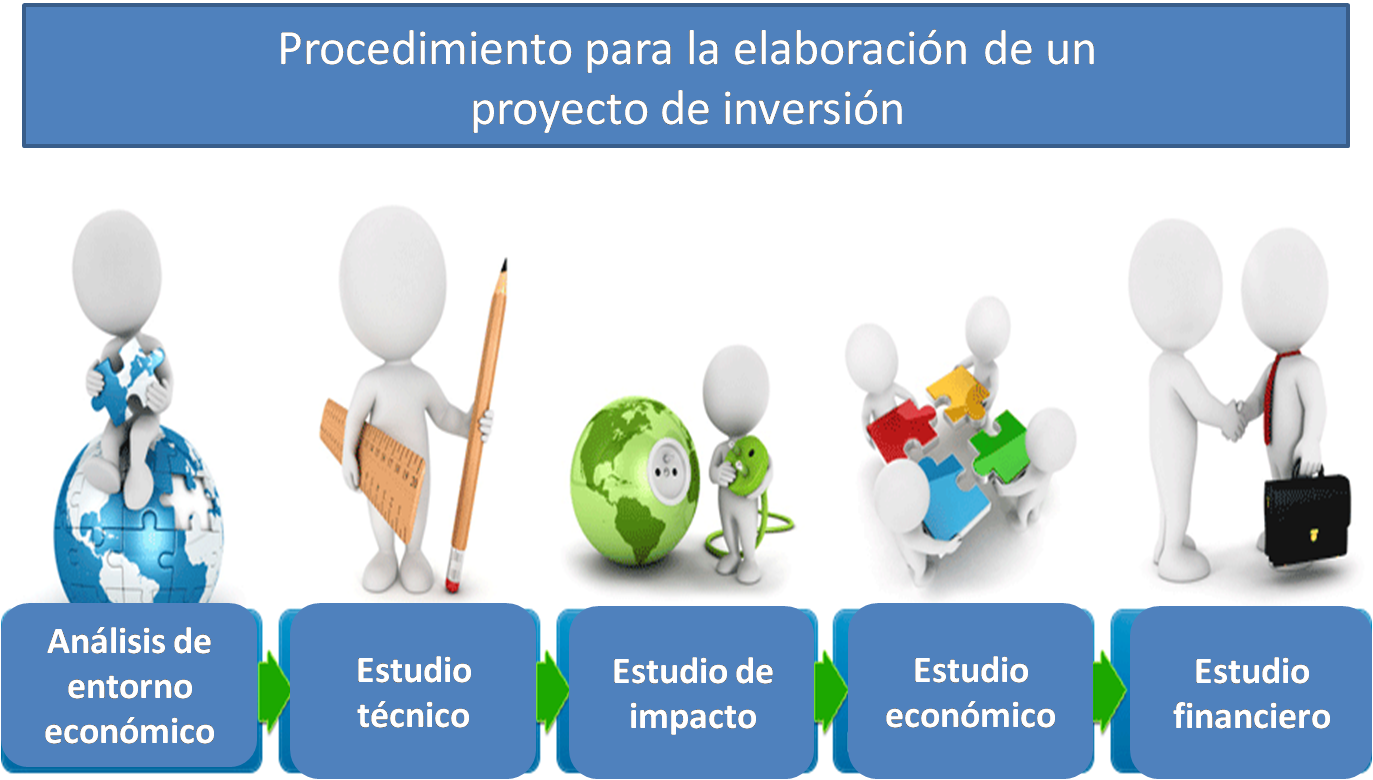 Procedimiento para la elaboración de un proyecto de inversión

Análisis de entorno económico

Estudio técnico

Estudio de impacto

Estudio económico

Estudio financiero